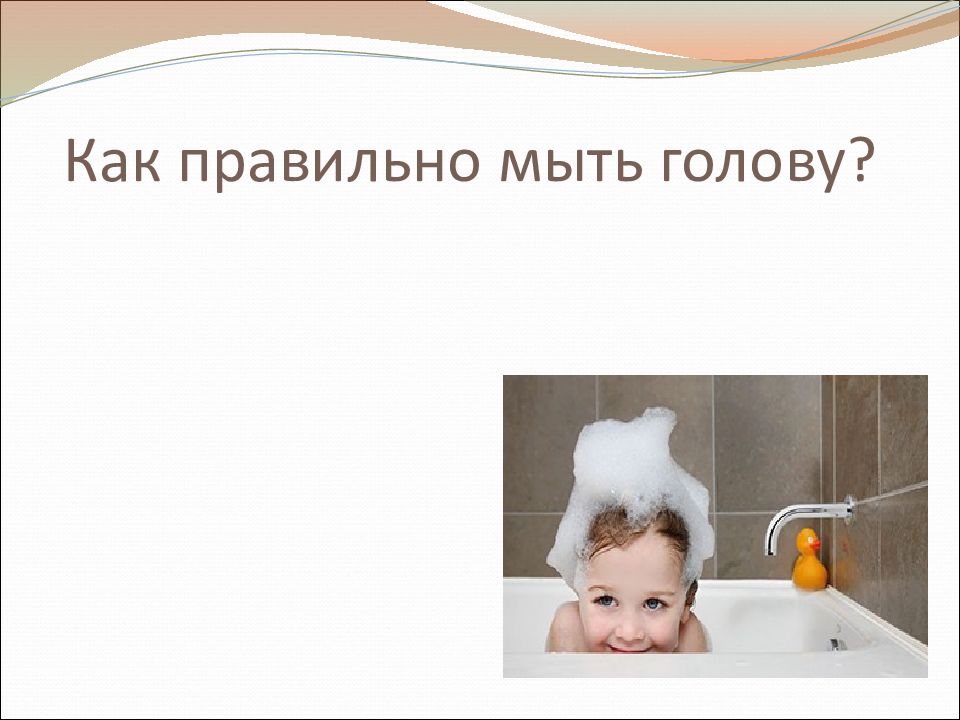 Как правильно мыть голову?